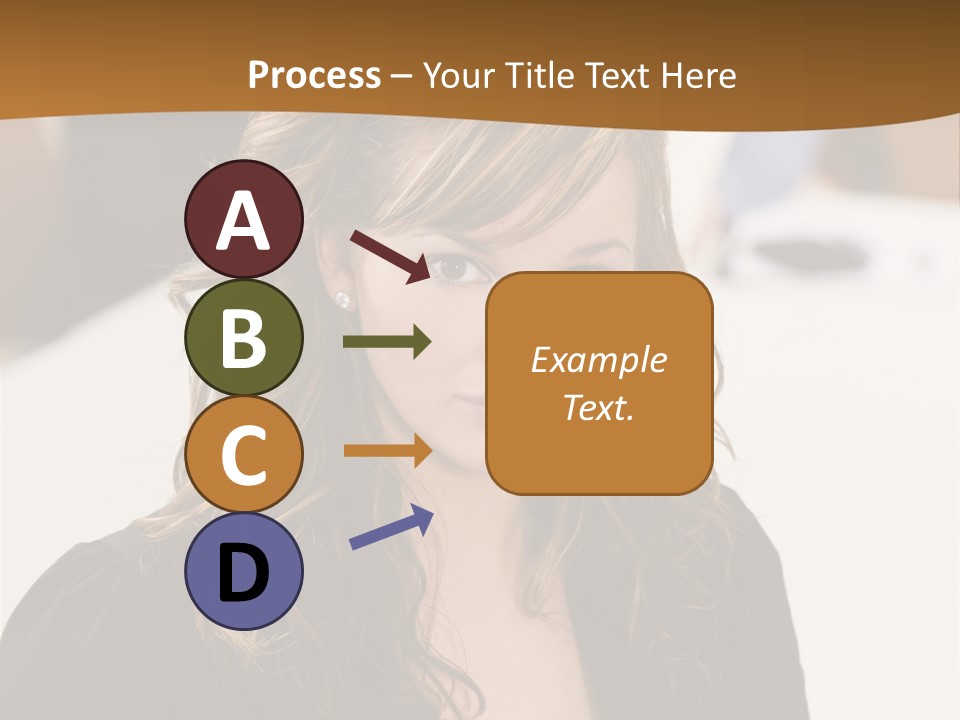 Process – Your Title Text Here

A

B

C

D

Example Text.